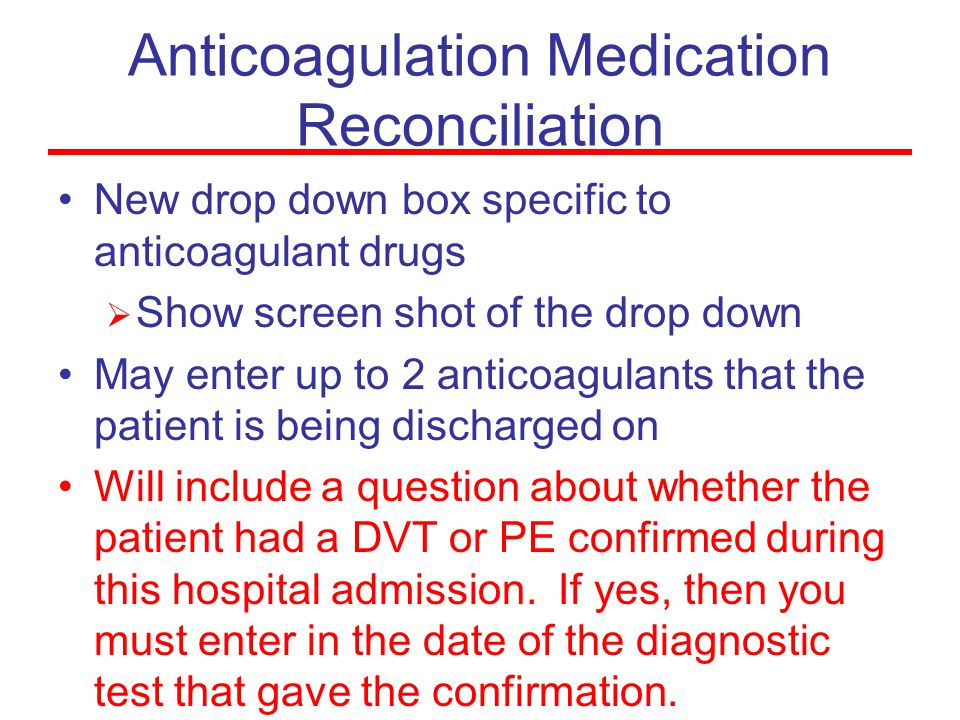 Anticoagulation Medication Reconciliation

• New drop down box specific to anticoagulant drugs
  ➢ Show screen shot of the drop down
• May enter up to 2 anticoagulants that the patient is being discharged on
• Will include a question about whether the patient had a DVT or PE confirmed during this hospital admission. If yes, then you must enter in the date of the diagnostic test that gave the confirmation.